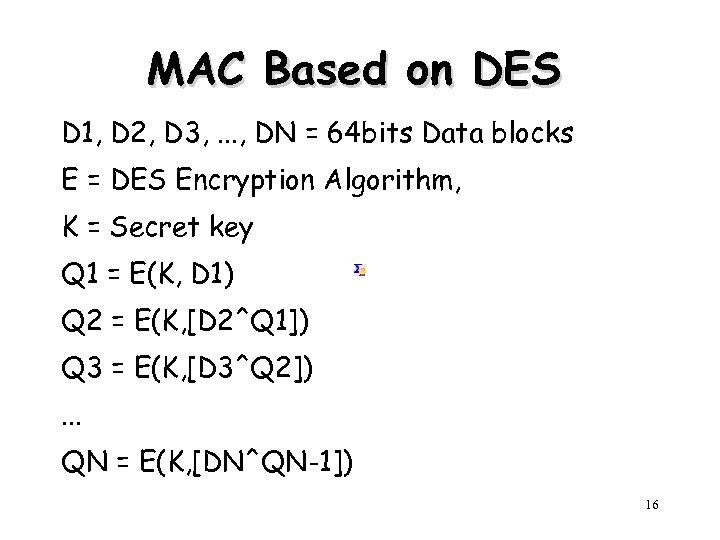 MAC Based on DES

D1, D2, D3, ..., DN = 64bits Data blocks

E = DES Encryption Algorithm,

K = Secret key

Q1 = E(K, D1)

Q2 = E(K,[D2^Q1])

Q3 = E(K,[D3^Q2])

...

QN = E(K,[DN^QN-1])

16